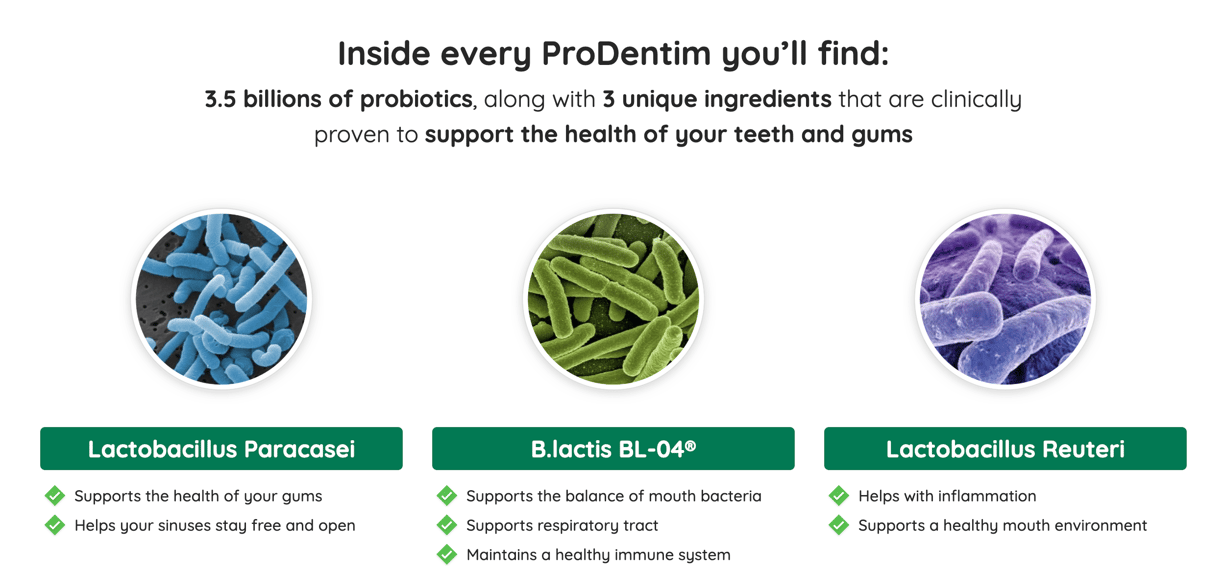 Inside every ProDentim you'll find:

3.5 billions of probiotics, along with 3 unique ingredients that are clinically proven to support the health of your teeth and gums

Lactobacillus Paracasei

Supports the health of your gums
Helps your sinuses stay free and open

B.lactis BL-04®

Supports the balance of mouth bacteria
Supports respiratory tract
Maintains a healthy immune system

Lactobacillus Reuteri

Helps with inflammation
Supports a healthy mouth environment